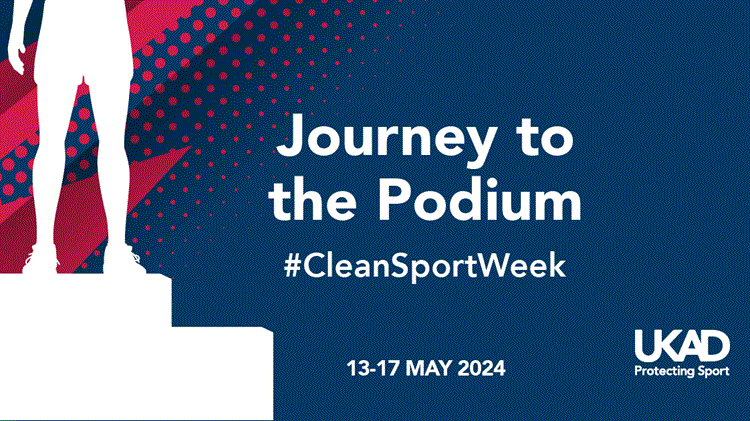 Journey to the Podium

#CleanSportWeek

13-17 MAY 2024

UKAD
Protecting Sport